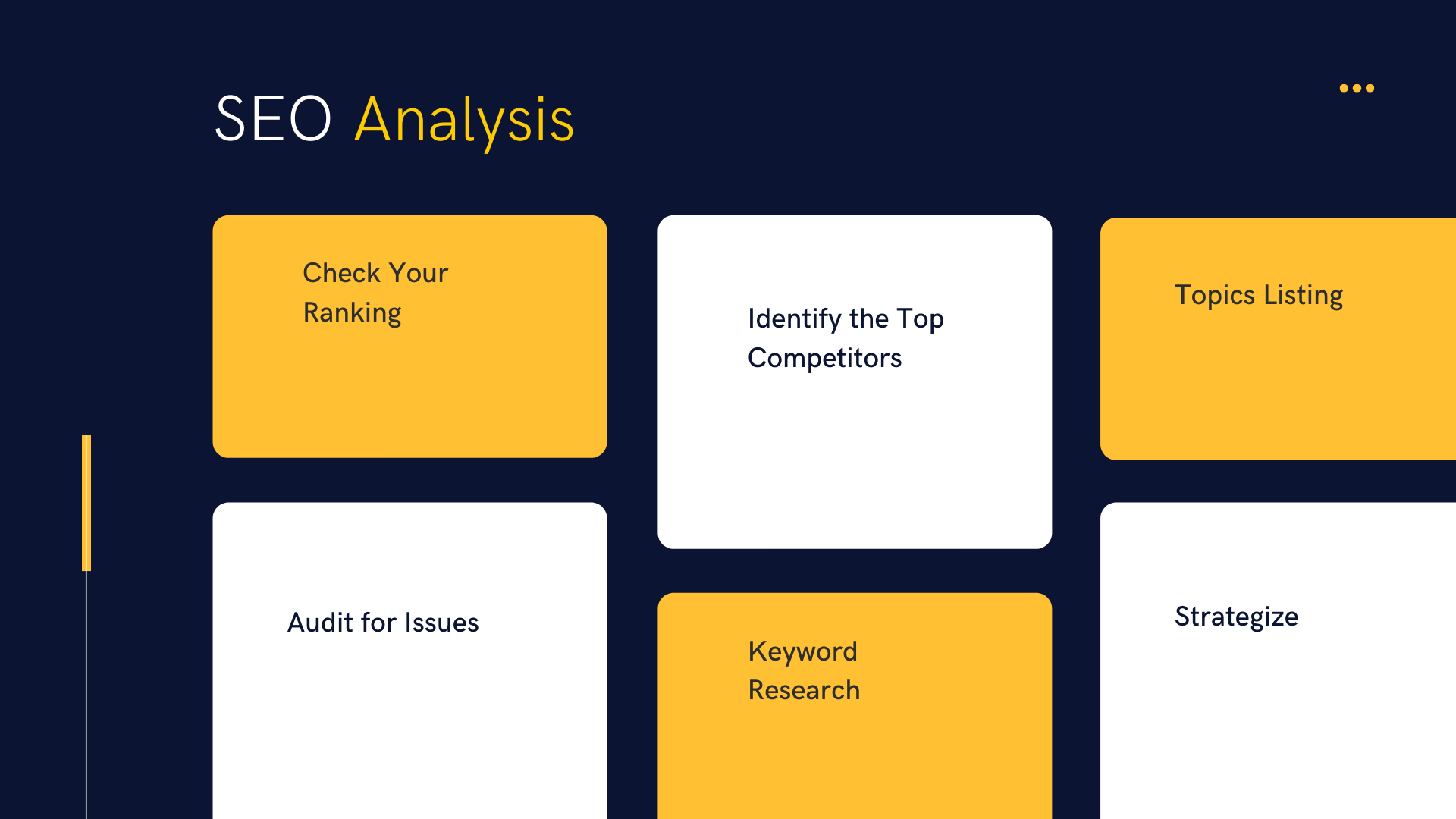 SEO Analysis

Check Your Ranking

Audit for Issues

Identify the Top Competitors

Keyword Research

Topics Listing

Strategize